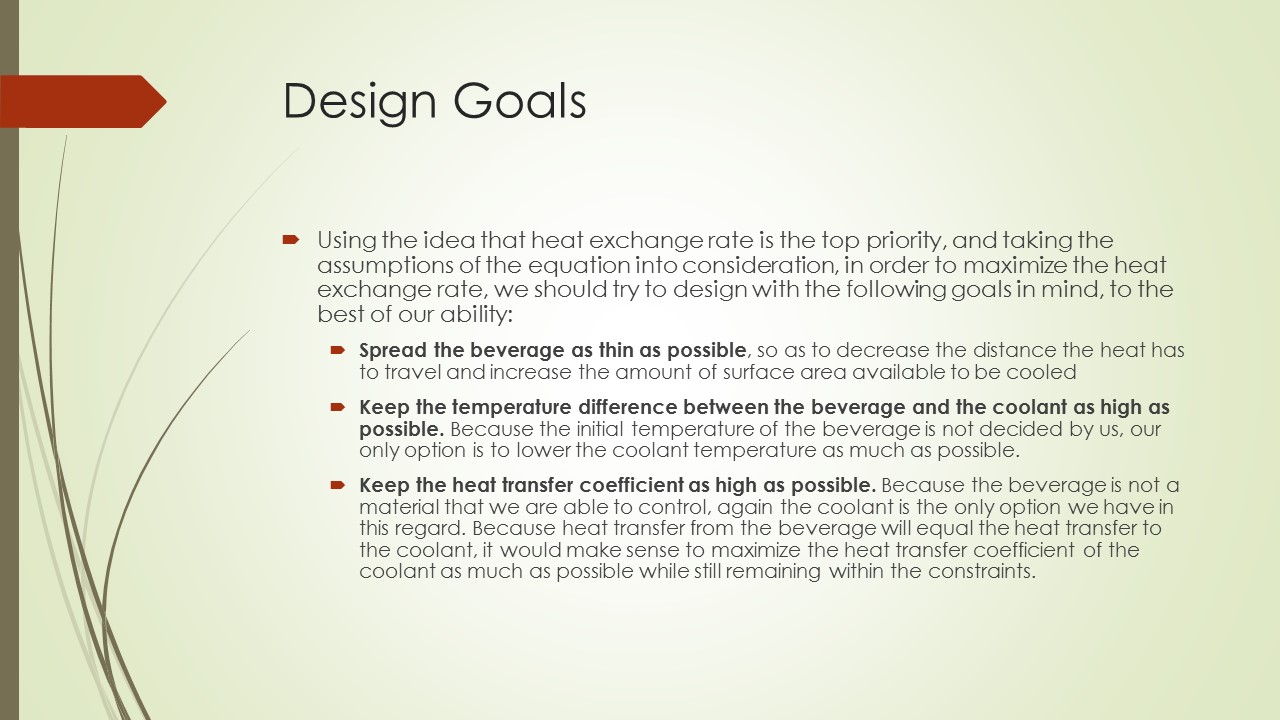 Design Goals

Using the idea that heat exchange rate is the top priority, and taking the assumptions of the equation into consideration, in order to maximize the heat exchange rate, we should try to design with the following goals in mind, to the best of our ability:

Spread the beverage as thin as possible, so as to decrease the distance the heat has to travel and increase the amount of surface area available to be cooled

Keep the temperature difference between the beverage and the coolant as high as possible. Because the initial temperature of the beverage is not decided by us, our only option is to lower the coolant temperature as much as possible.

Keep the heat transfer coefficient as high as possible. Because the beverage is not a material that we are able to control, again the coolant is the only option we have in this regard. Because heat transfer from the beverage will equal the heat transfer to the coolant, it would make sense to maximize the heat transfer coefficient of the coolant as much as possible while still remaining within the constraints.